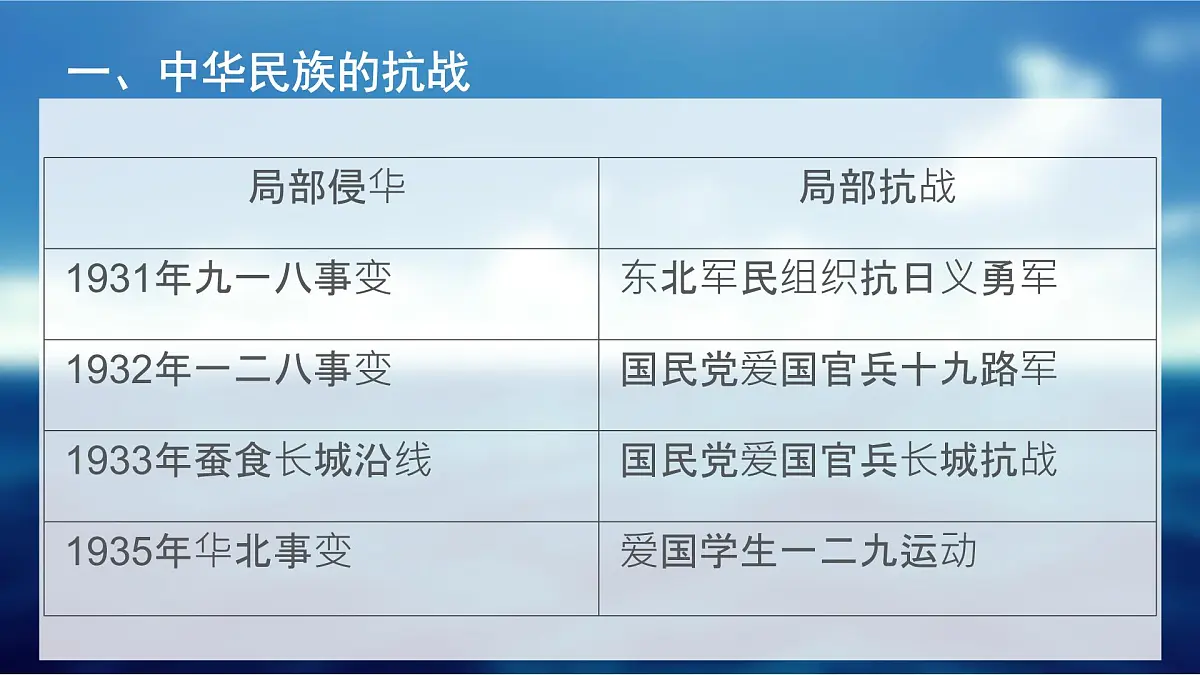 一、中华民族的抗战

| 局部侵华 | 局部抗战 |
|---|---|
| 1931年九一八事变 | 东北军民组织抗日义勇军 |
| 1932年一二八事变 | 国民党爱国官兵十九路军 |
| 1933年蚕食长城沿线 | 国民党爱国官兵长城抗战 |
| 1935年华北事变 | 爱国学生一二九运动 |